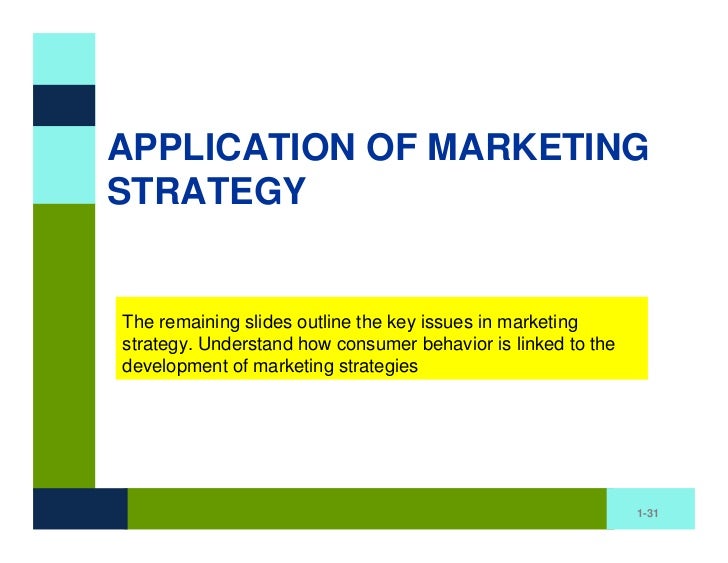 APPLICATION OF MARKETING STRATEGY

The remaining slides outline the key issues in marketing strategy. Understand how consumer behavior is linked to the development of marketing strategies

1-31